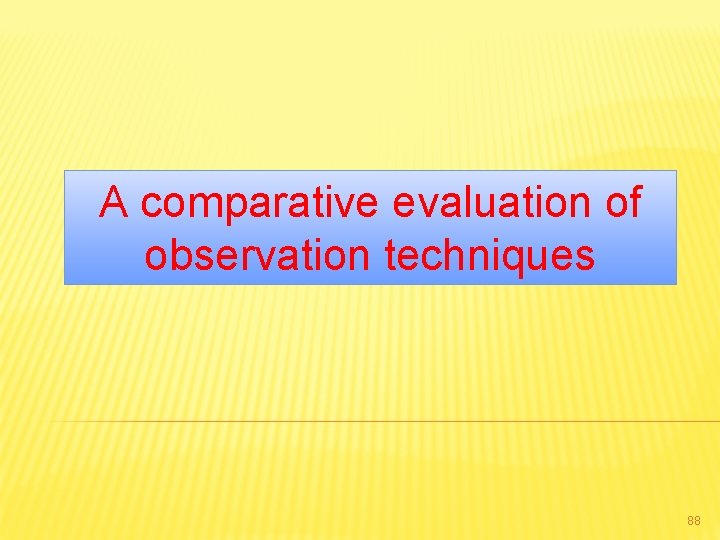 A comparative evaluation of observation techniques

88